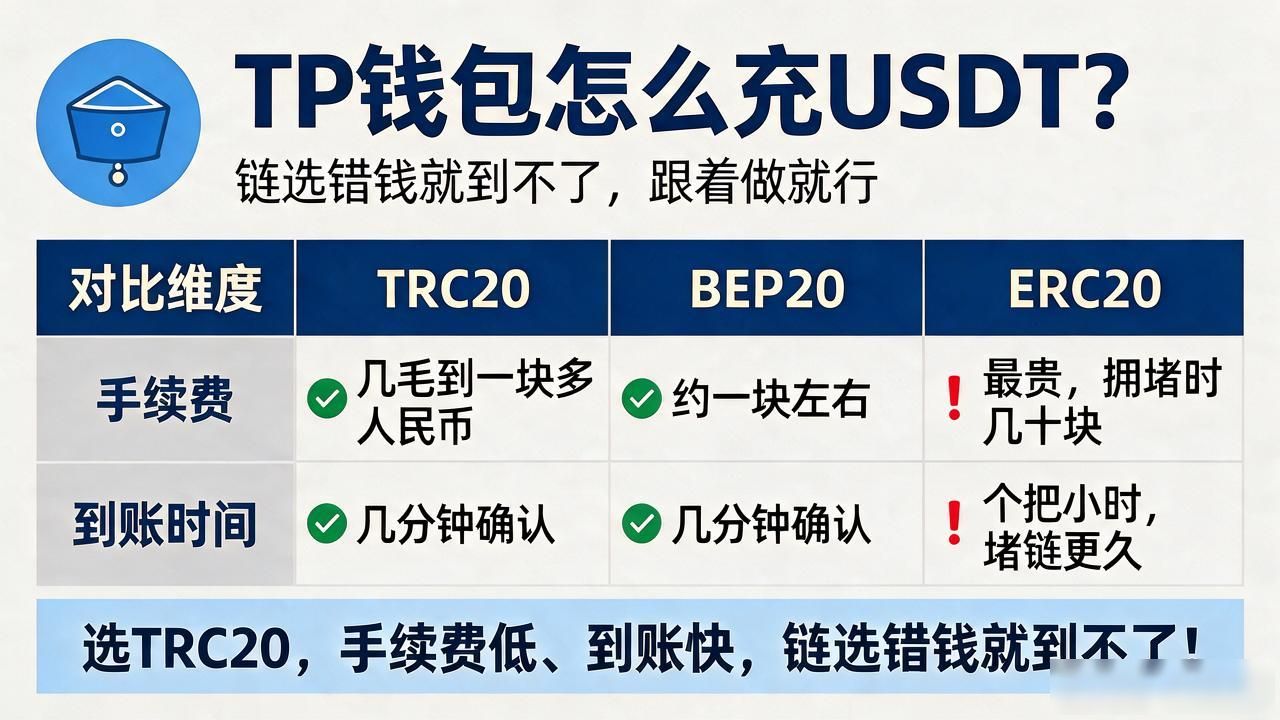 TP钱包怎么充USDT?

链选错钱就到不了，跟着做就行

| 对比维度 | TRC20 | BEP20 | ERC20 |
|---|---|---|---|
| 手续费 | 几毛到一块多人民币 | 约一块左右 | ! 最贵，拥堵时几十块 |
| 到账时间 | 几分钟确认 | 几分钟确认 | ! 个把小时，堵链更久 |

选TRC20，手续费低、到账快，链选错钱就到不了!